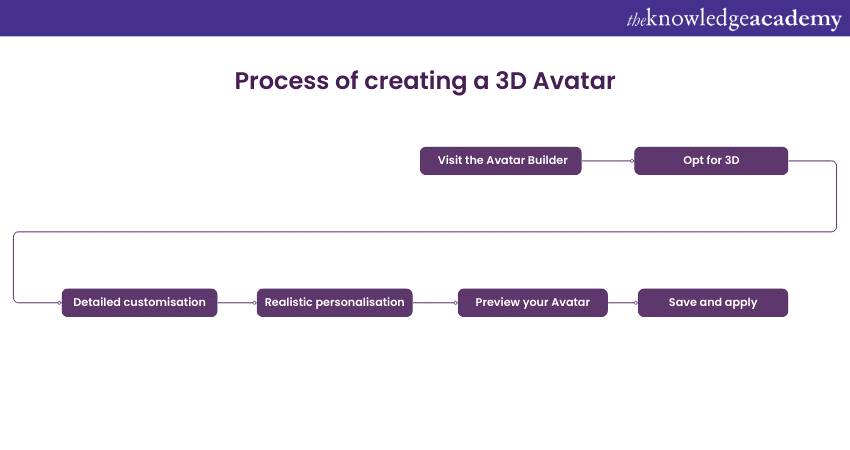 theknowledgeacademy

Process of creating a 3D Avatar

Visit the Avatar Builder

Opt for 3D

Detailed customisation

Realistic personalisation

Preview your Avatar

Save and apply